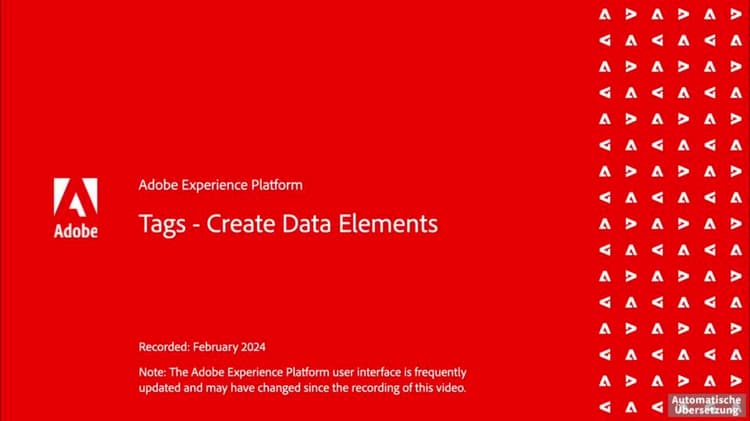 Adobe

Adobe Experience Platform

Tags - Create Data Elements

Recorded: February 2024

Note: The Adobe Experience Platform user interface is frequently updated and may have changed since the recording of this video.

Automatische Übersetzung